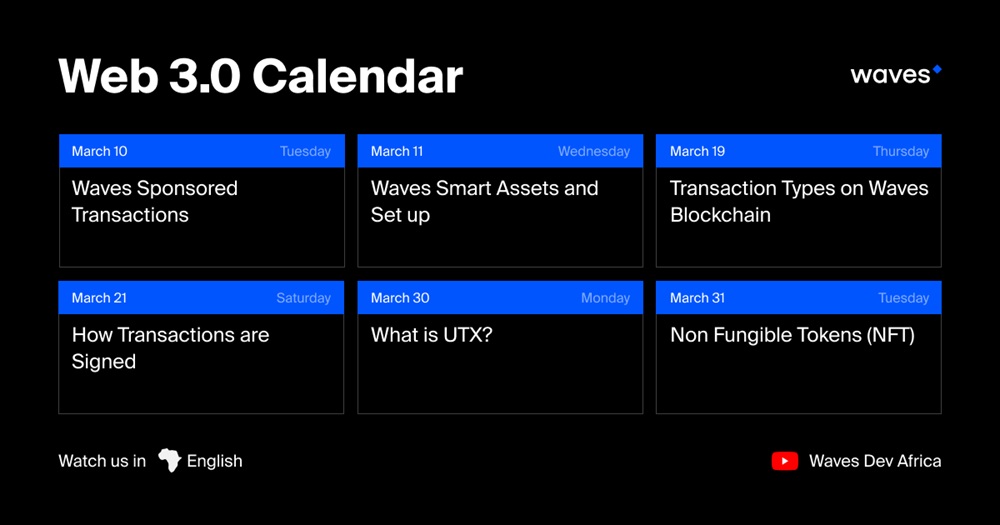 Web 3.0 Calendar

waves

March 10 Tuesday
Waves Sponsored Transactions

March 11 Wednesday
Waves Smart Assets and Set up

March 19 Thursday
Transaction Types on Waves Blockchain

March 21 Saturday
How Transactions are Signed

March 30 Monday
What is UTX?

March 31 Tuesday
Non Fungible Tokens (NFT)

Watch us in English

Waves Dev Africa